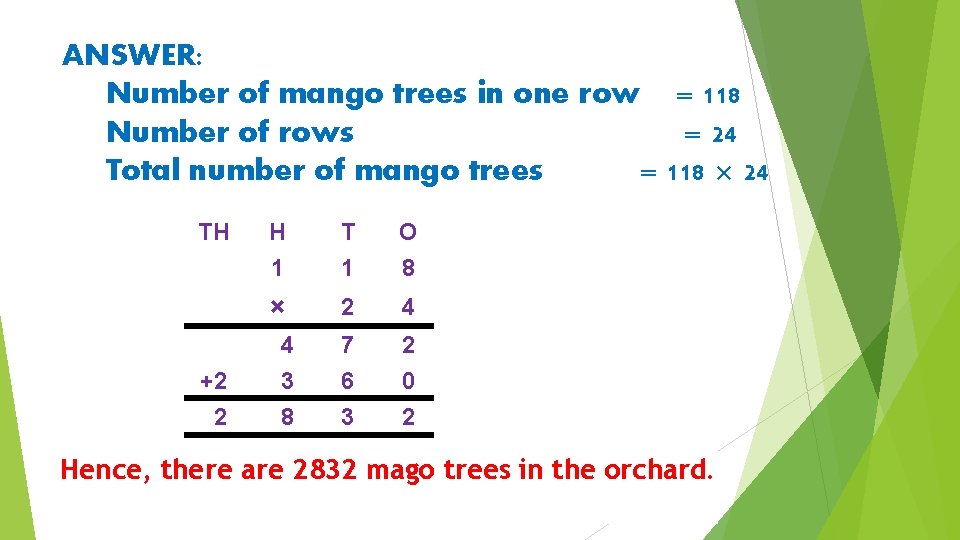 ANSWER:

Number of mango trees in one row = 118
Number of rows = 24
Total number of mango trees = 118 × 24

| TH | H | T | O |
|---|---|---|---|
| | 1 | 1 | 8 |
| | × | 2 | 4 |
| | 4 | 7 | 2 |
| +2 | 3 | 6 | 0 |
| 2 | 8 | 3 | 2 |

Hence, there are 2832 mago trees in the orchard.